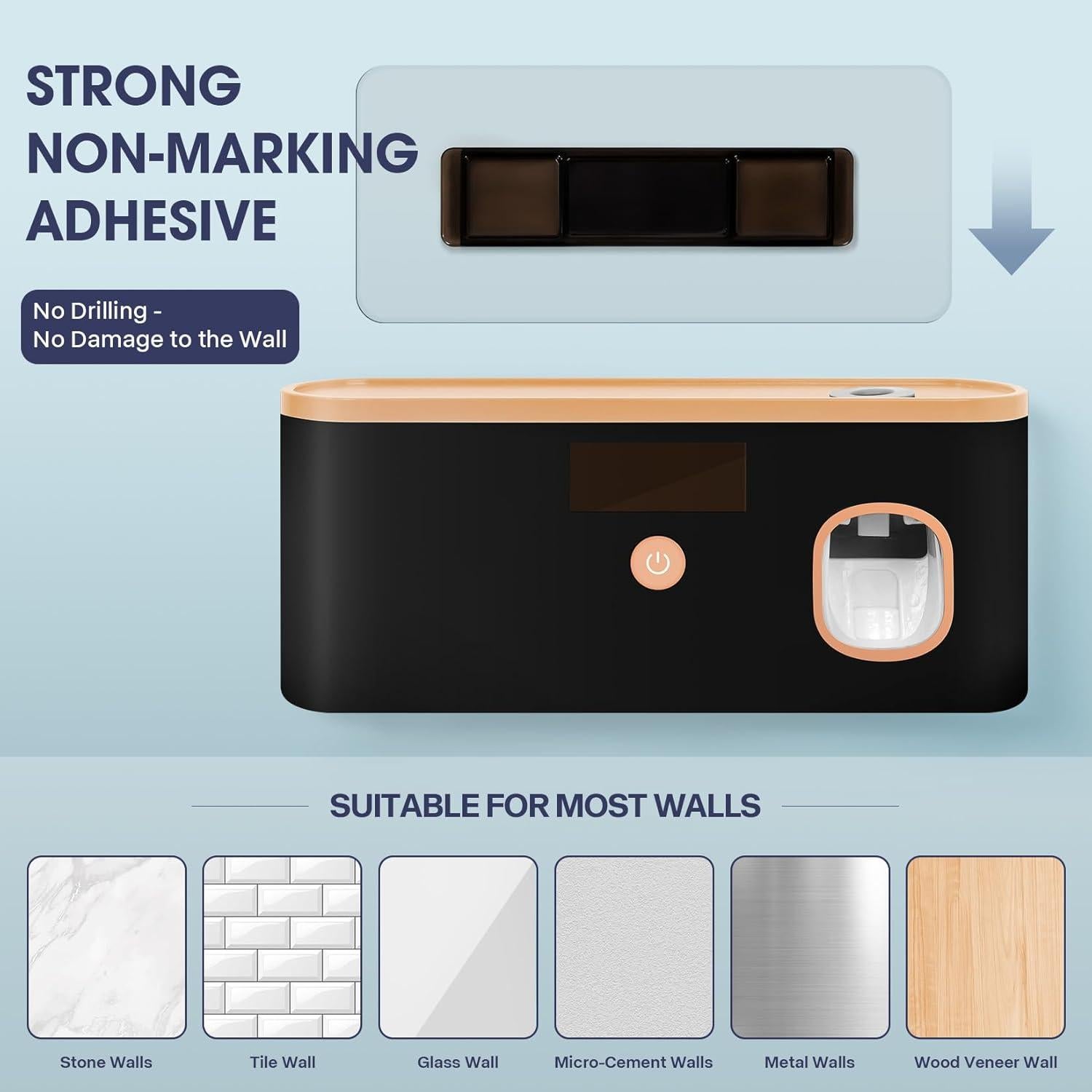 STRONG NON-MARKING ADHESIVE

No Drilling -
No Damage to the Wall

SUITABLE FOR MOST WALLS

Stone Walls

Tile Wall

Glass Wall

Micro-Cement Walls

Metal Walls

Wood Veneer Wall